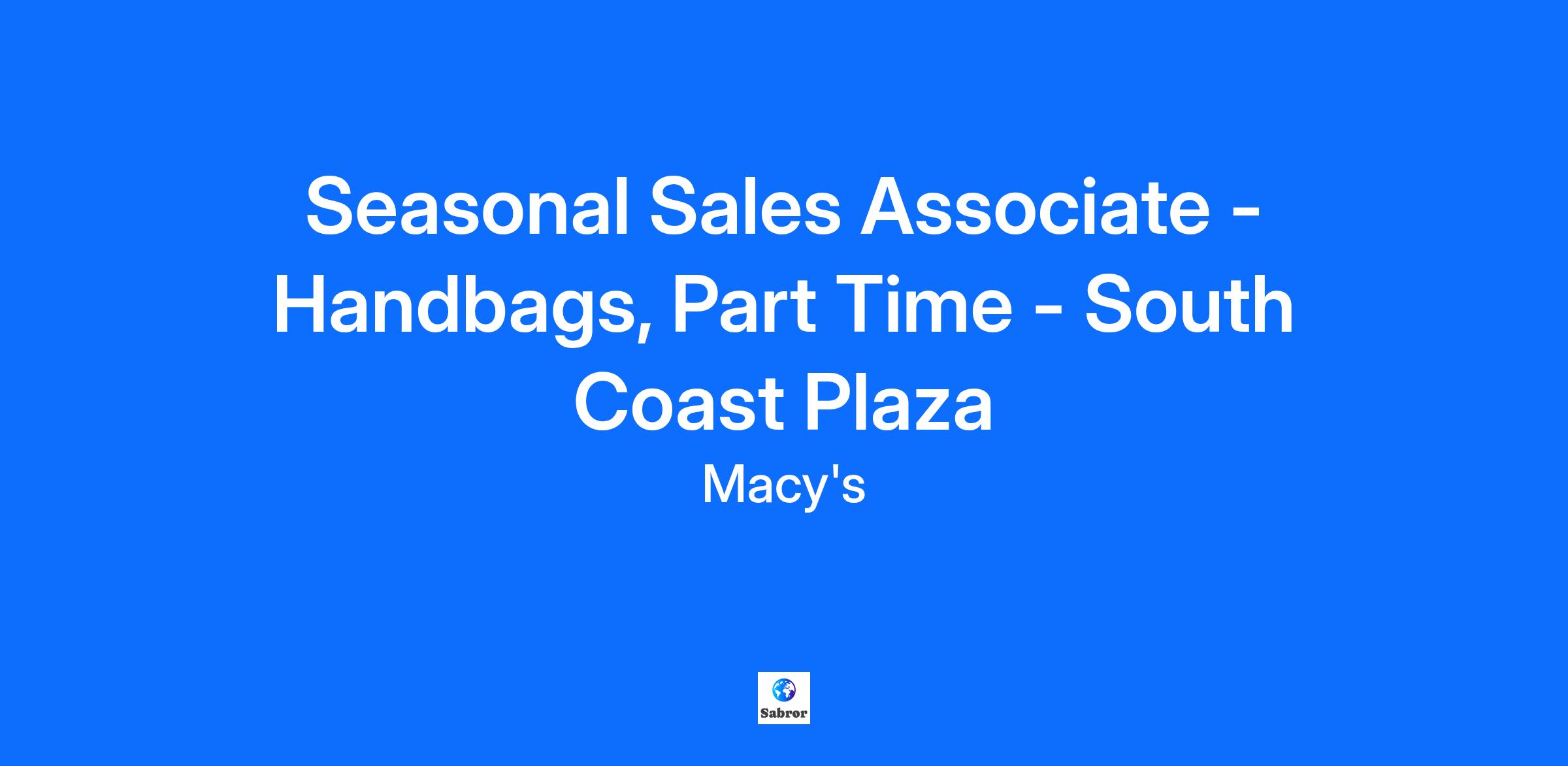 Seasonal Sales Associate - Handbags, Part Time - South Coast Plaza

Macy's

Sabror